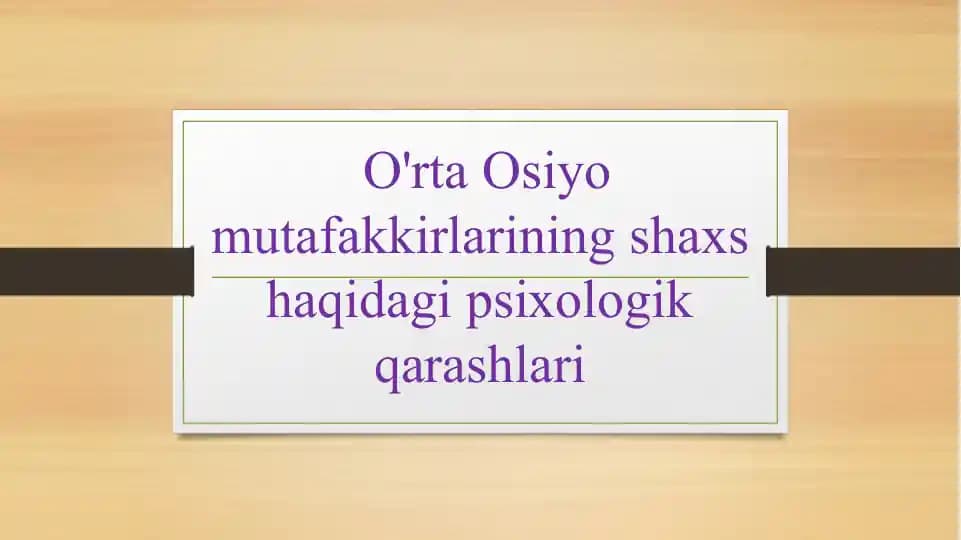 O'rta Osiyo mutafakkirlarining shaxs haqidagi psixologik qarashlari